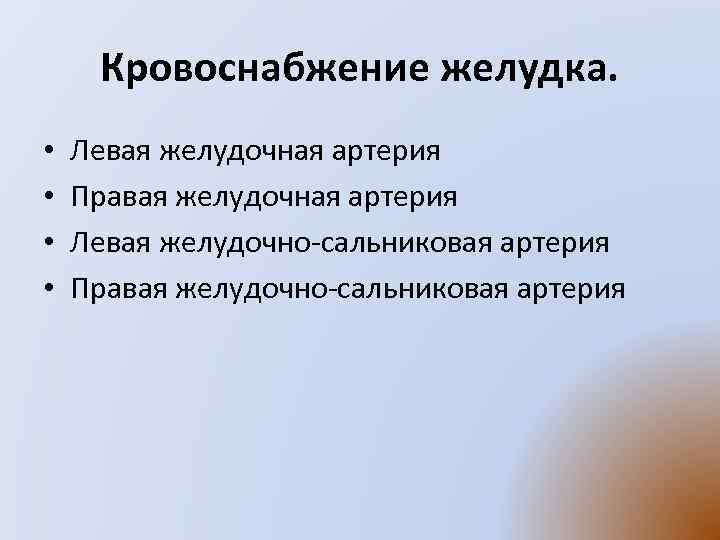 Кровоснабжение желудка.

• Левая желудочная артерия
• Правая желудочная артерия
• Левая желудочно-сальниковая артерия
• Правая желудочно-сальниковая артерия